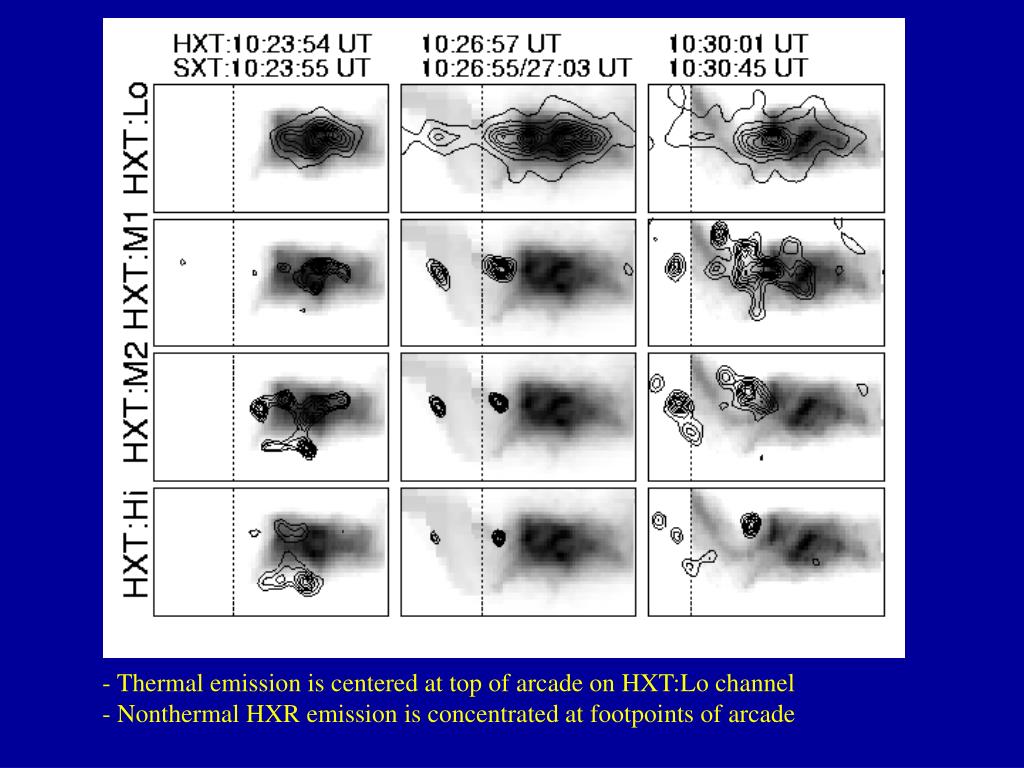 HXT:10:23:54 UT
SXT:10:23:55 UT

10:26:57 UT
10:26:55/27:03 UT

10:30:01 UT
10:30:45 UT

HXT:Lo

HXT:M1

HXT:M2

HXT:Hi

- Thermal emission is centered at top of arcade on HXT:Lo channel
- Nonthermal HXR emission is concentrated at footpoints of arcade